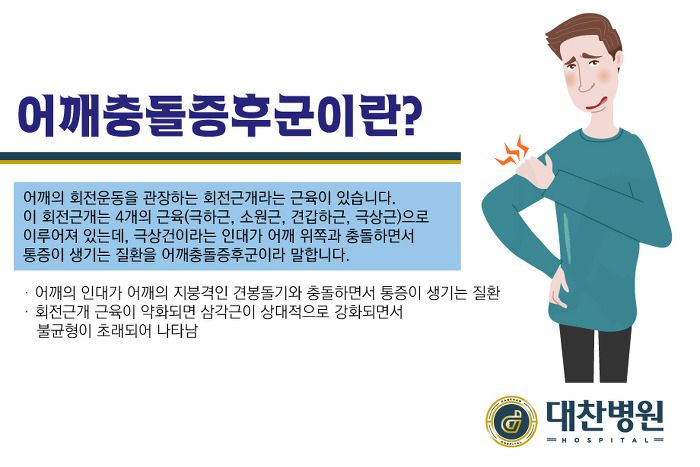 어깨충돌증후군이란?

어깨의 회전운동을 관장하는 회전근개라는 근육이 있습니다. 이 회전근개는 4개의 근육(극하근, 소원근, 견갑하근, 극상근)으로 이루어져 있는데, 극상건이라는 인대가 어깨 위쪽과 충돌하면서 통증이 생기는 질환을 어깨충돌증후군이라 말합니다.

· 어깨의 인대가 어깨의 지붕격인 견봉돌기와 충돌하면서 통증이 생기는 질환
· 회전근개 근육이 약화되면 삼각근이 상대적으로 강화되면서 불균형이 초래되어 나타남

DAECHAN HOSPITAL
대찬병원
HOSPITAL